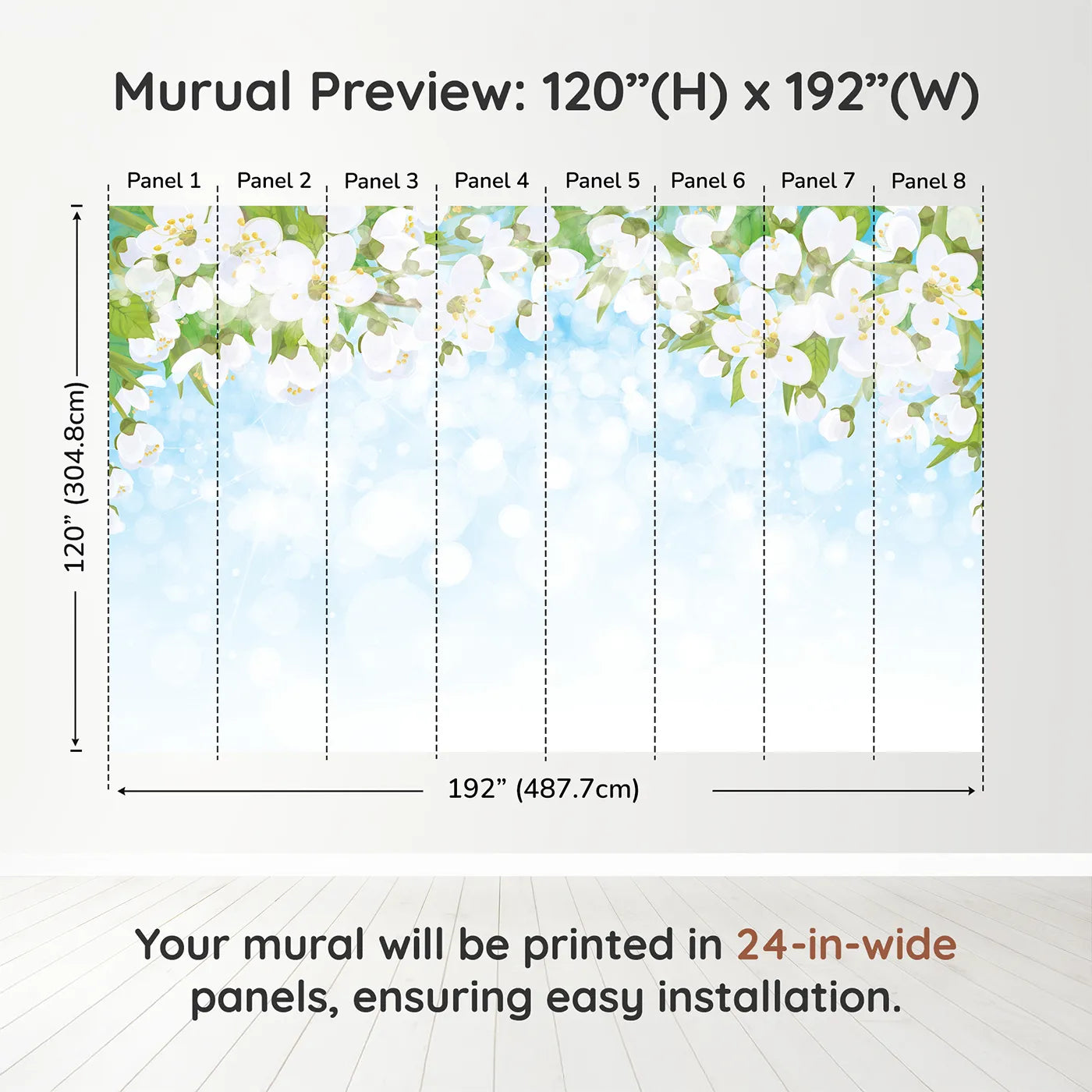 Murual Preview: 120”(H) x 192”(W)

Panel 1 Panel 2 Panel 3 Panel 4 Panel 5 Panel 6 Panel 7 Panel 8

120” (304.8cm)

192” (487.7cm)

Your mural will be printed in 24-in-wide panels, ensuring easy installation.